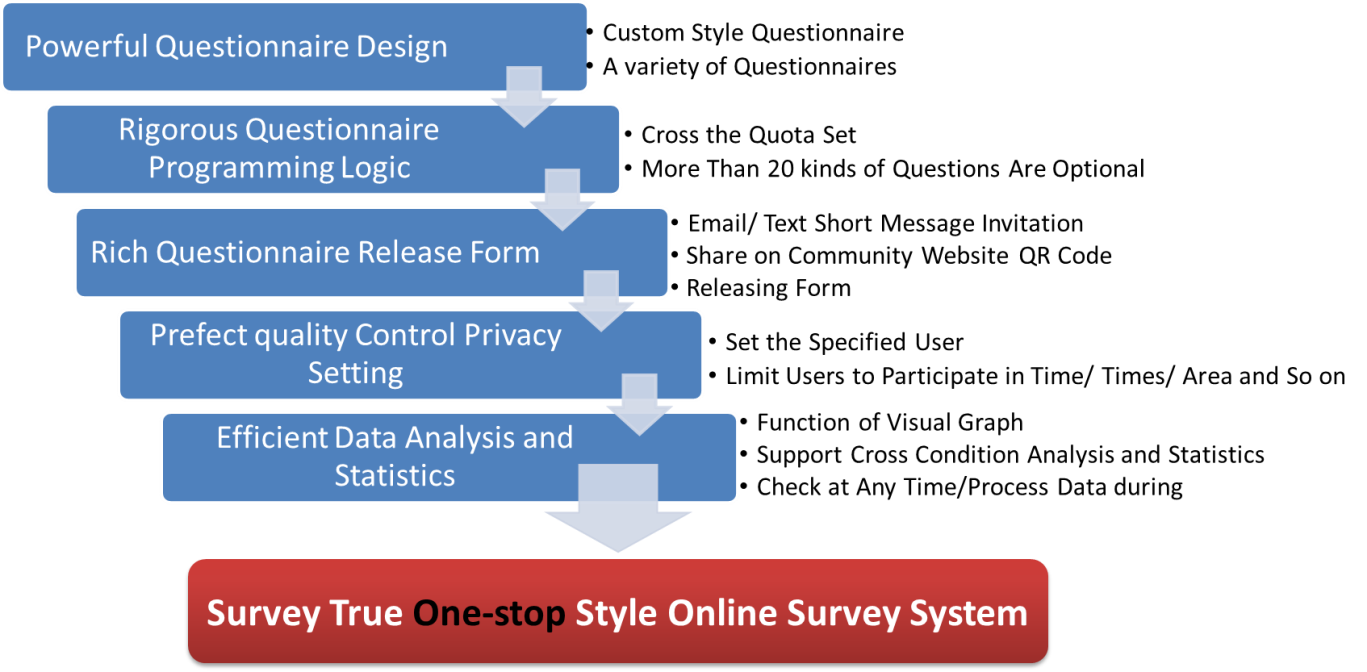 Powerful Questionnaire Design

• Custom Style Questionnaire
• A variety of Questionnaires

Rigorous Questionnaire Programming Logic

• Cross the Quota Set
• More Than 20 kinds of Questions Are Optional

Rich Questionnaire Release Form

• Email/ Text Short Message Invitation
• Share on Community Website QR Code
• Releasing Form

Prefect quality Control Privacy Setting

• Set the Specified User
• Limit Users to Participate in Time/ Times/ Area and So on

Efficient Data Analysis and Statistics

• Function of Visual Graph
• Support Cross Condition Analysis and Statistics
• Check at Any Time/Process Data during

Survey True One-stop Style Online Survey System